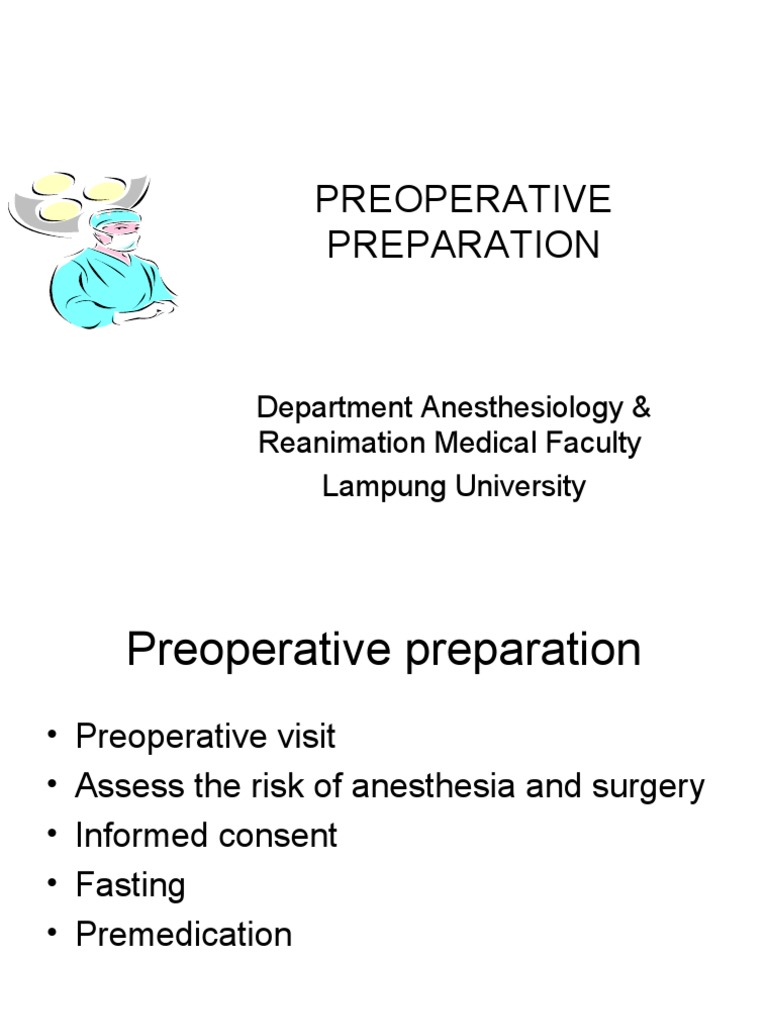 PREOPERATIVE PREPARATION

Department Anesthesiology & Reanimation Medical Faculty

Lampung University

Preoperative preparation

• Preoperative visit
• Assess the risk of anesthesia and surgery
• Informed consent
• Fasting
• Premedication